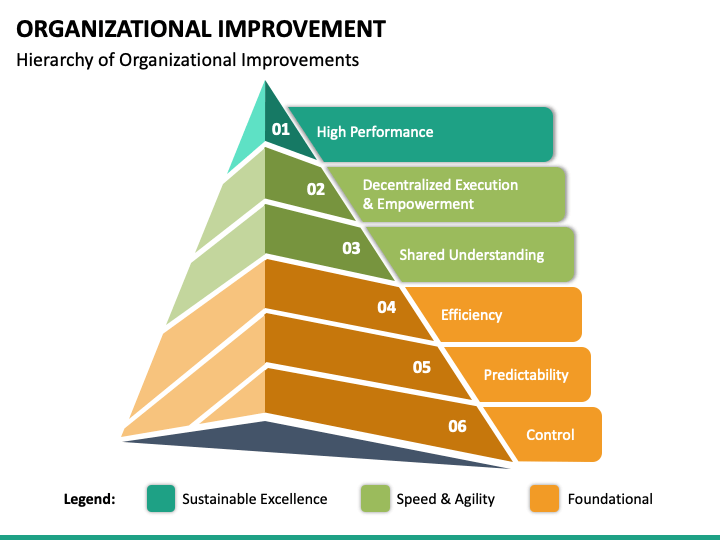 ORGANIZATIONAL IMPROVEMENT

Hierarchy of Organizational Improvements

01 High Performance

02 Decentralized Execution & Empowerment

03 Shared Understanding

04 Efficiency

05 Predictability

06 Control

Legend: Sustainable Excellence Speed & Agility Foundational